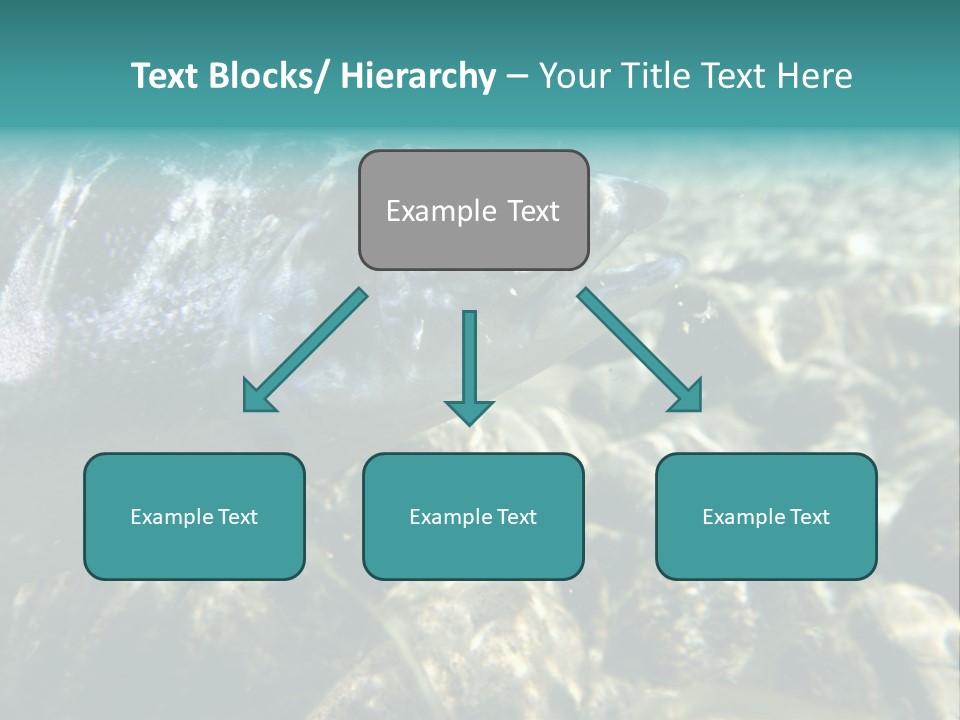 Text Blocks/ Hierarchy – Your Title Text Here

Example Text

Example Text

Example Text

Example Text